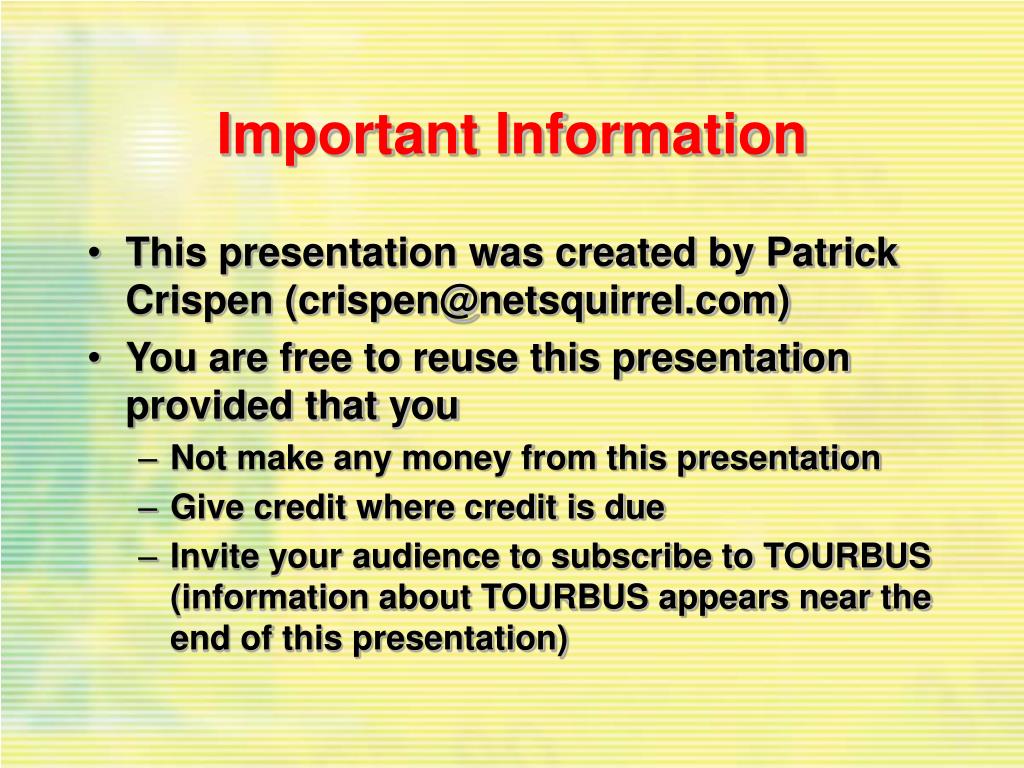 Important Information

• This presentation was created by Patrick Crispen (crispen@netsquirrel.com)
• You are free to reuse this presentation provided that you
– Not make any money from this presentation
– Give credit where credit is due
– Invite your audience to subscribe to TOURBUS (information about TOURBUS appears near the end of this presentation)